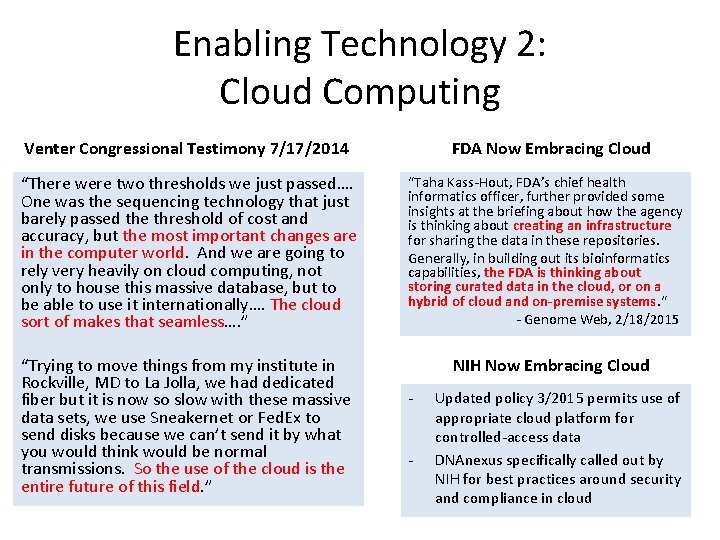 Enabling Technology 2:
Cloud Computing

Venter Congressional Testimony 7/17/2014

"There were two thresholds we just passed…. One was the sequencing technology that just barely passed the threshold of cost and accuracy, but the most important changes are in the computer world. And we are going to rely very heavily on cloud computing, not only to house this massive database, but to be able to use it internationally…. The cloud sort of makes that seamless…."

"Trying to move things from my institute in Rockville, MD to La Jolla, we had dedicated fiber but it is now so slow with these massive data sets, we use Sneakernet or FedEx to send disks because we can't send it by what you would think would be normal transmissions. So the use of the cloud is the entire future of this field."

FDA Now Embracing Cloud

"Taha Kass-Hout, FDA's chief health informatics officer, further provided some insights at the briefing about how the agency is thinking about creating an infrastructure for sharing the data in these repositories.

Generally, in building out its bioinformatics capabilities, the FDA is thinking about storing curated data in the cloud, or on a hybrid of cloud and on-premise systems."

- Genome Web, 2/18/2015

NIH Now Embracing Cloud

- Updated policy 3/2015 permits use of appropriate cloud platform for controlled-access data
- DNAnexus specifically called out by NIH for best practices around security and compliance in cloud